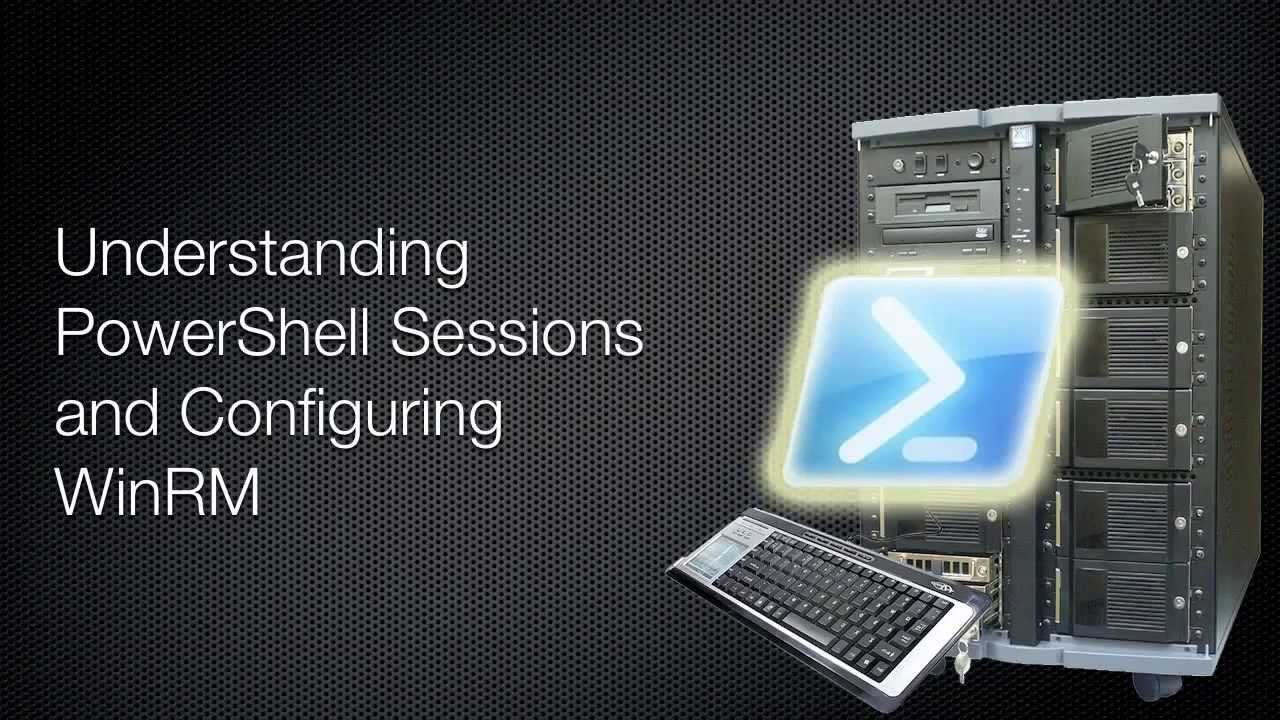 Understanding PowerShell Sessions and Configuring WinRM